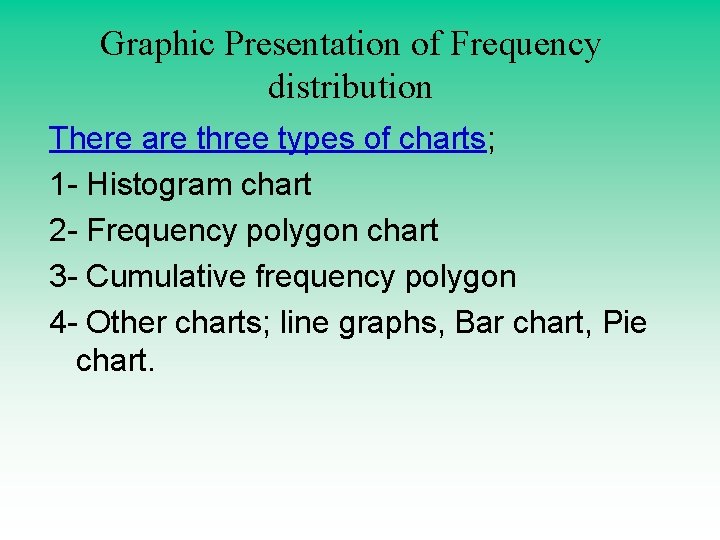 Graphic Presentation of Frequency distribution

There are three types of charts;

1- Histogram chart

2- Frequency polygon chart

3- Cumulative frequency polygon

4- Other charts; line graphs, Bar chart, Pie chart.